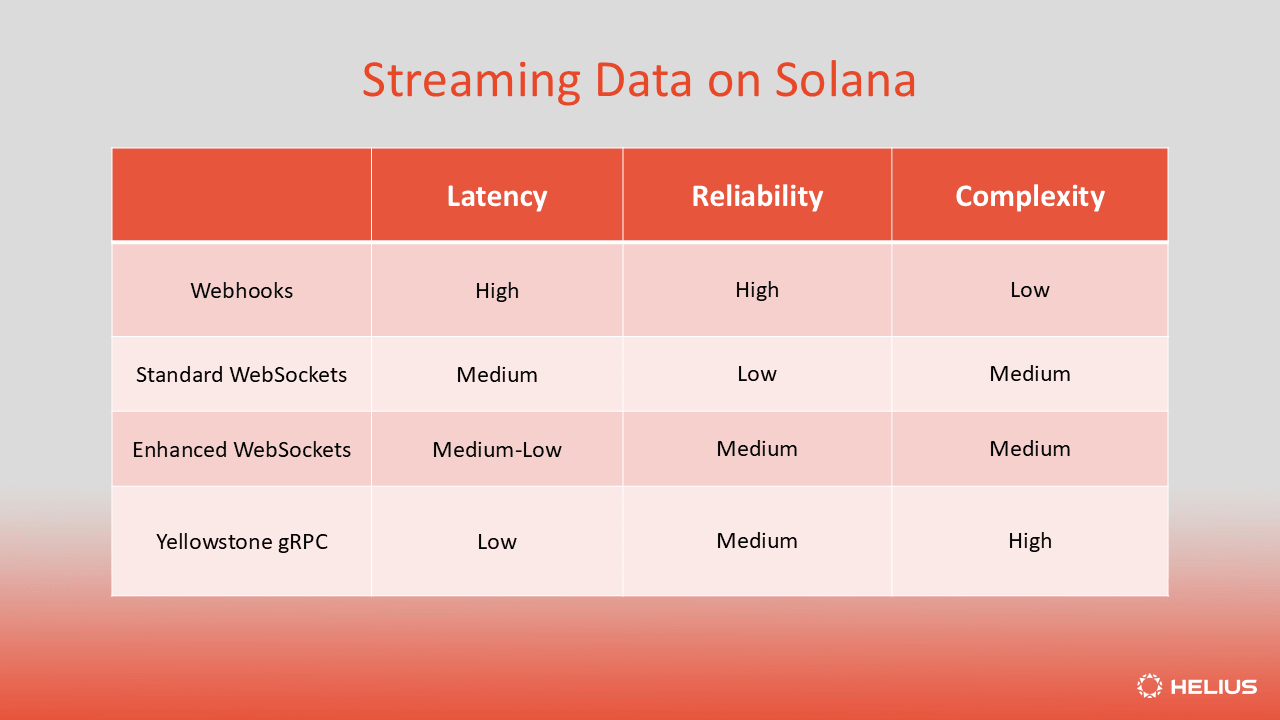 Streaming Data on Solana

| | Latency | Reliability | Complexity |
|---|---|---|---|
| Webhooks | High | High | Low |
| Standard WebSockets | Medium | Low | Medium |
| Enhanced WebSockets | Medium-Low | Medium | Medium |
| Yellowstone gRPC | Low | Medium | High |

HELIUS